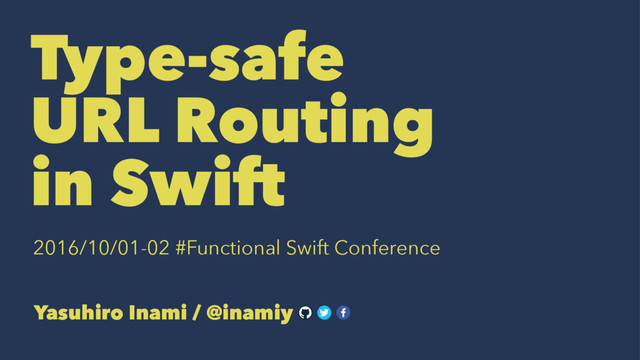 Type-safe URL Routing in Swift

2016/10/01-02 #Functional Swift Conference

Yasuhiro Inami / @inamiy